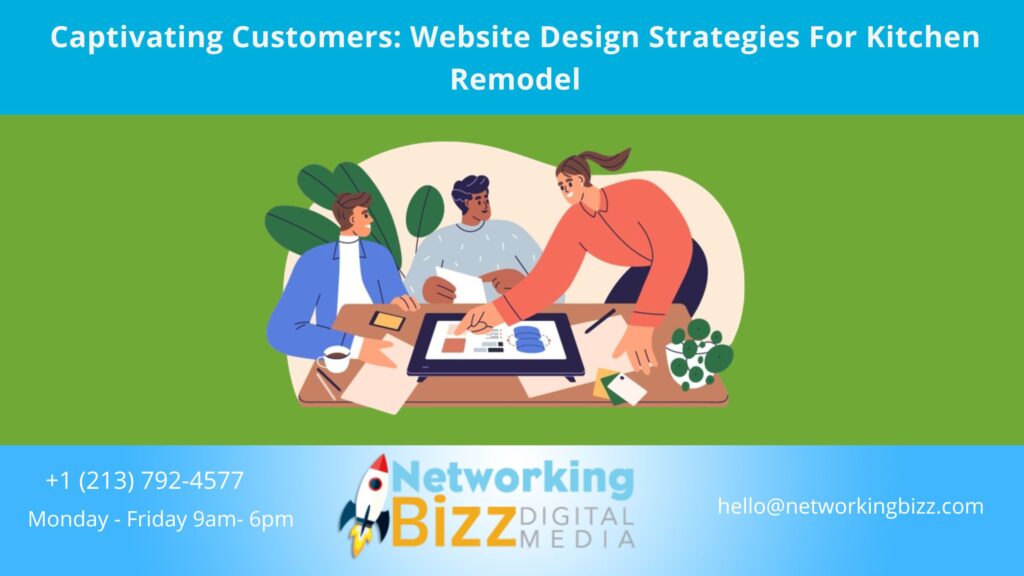 Captivating Customers: Website Design Strategies For Kitchen Remodel

+1 (213) 792-4577

Monday - Friday 9am- 6pm

Networking Bizz DIGITAL MEDIA

hello@networkingbizz.com